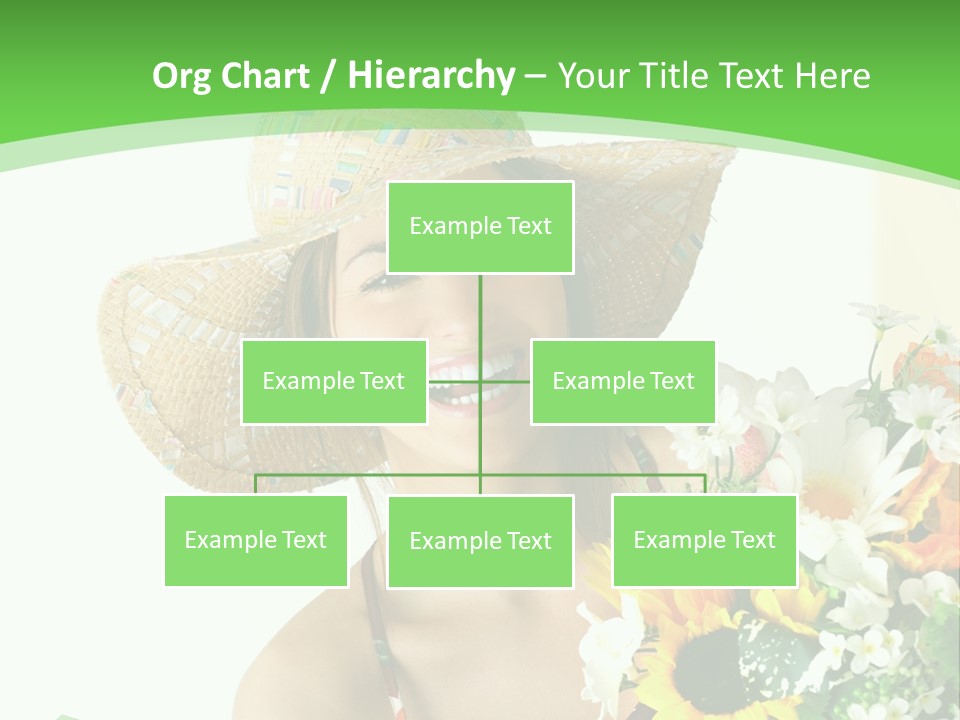 Org Chart / Hierarchy – Your Title Text Here

Example Text

Example Text

Example Text

Example Text

Example Text

Example Text